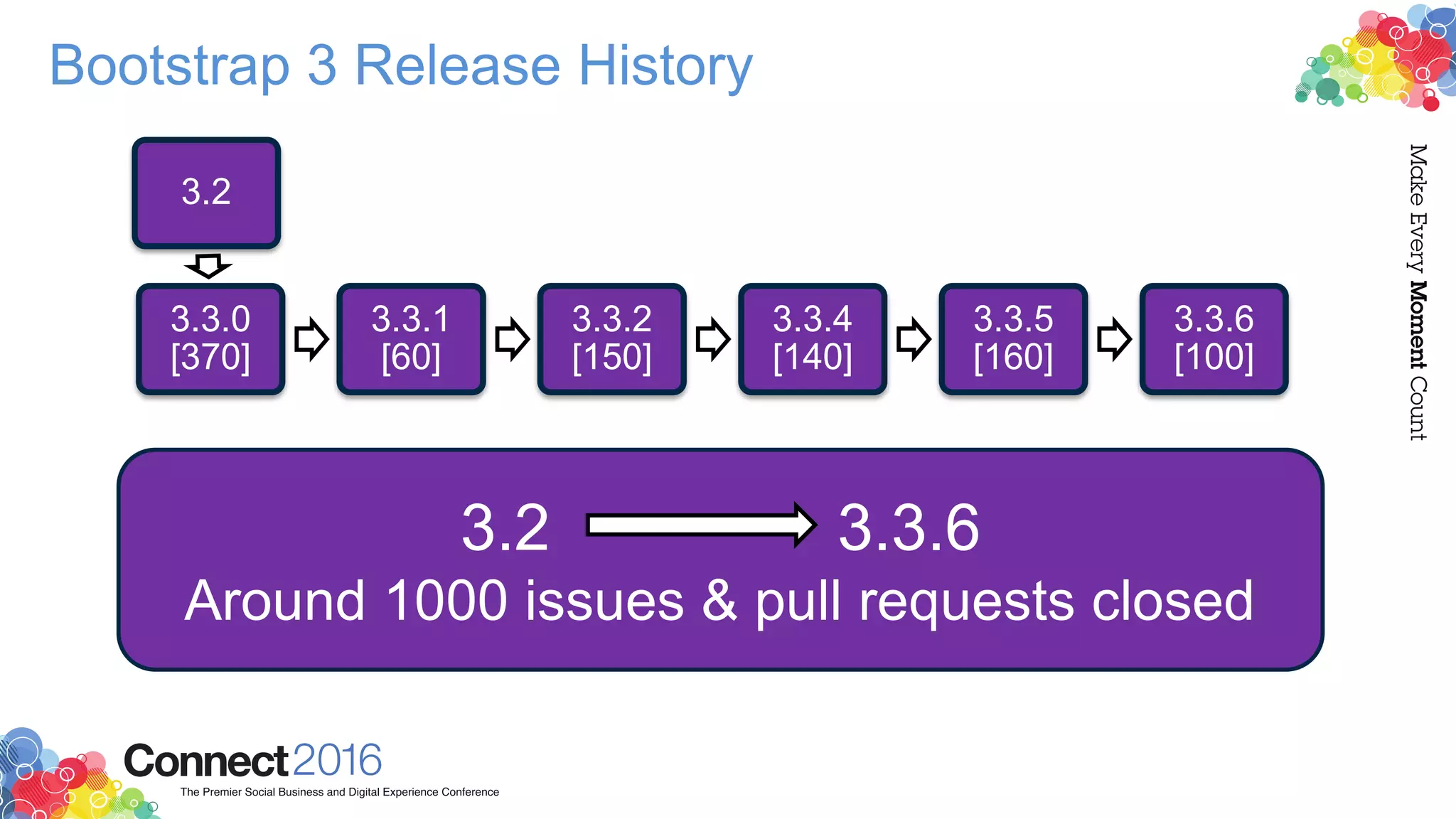 Bootstrap 3 Release History

3.2

3.3.0 [370]

3.3.1 [60]

3.3.2 [150]

3.3.4 [140]

3.3.5 [160]

3.3.6 [100]

3.2 3.3.6
Around 1000 issues & pull requests closed

Make Every Moment Count

Connect2016
The Premier Social Business and Digital Experience Conference